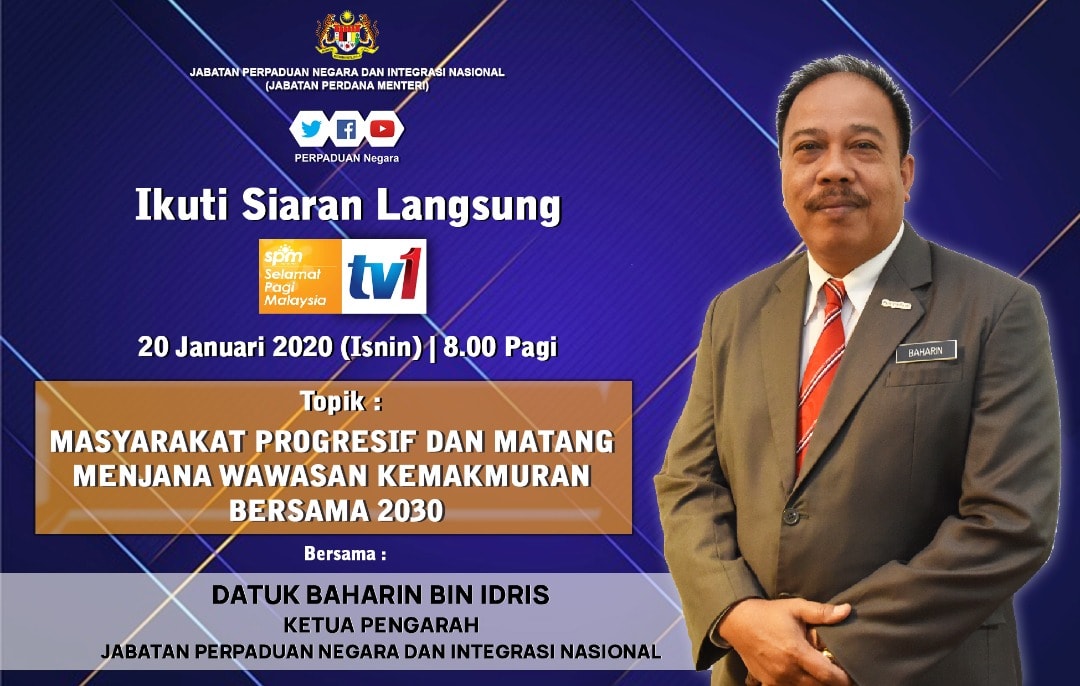 JABATAN PERPADUAN NEGARA DAN INTEGRASI NASIONAL
(JABATAN PERDANA MENTERI)

PERPADUAN Negara

Ikuti Siaran Langsung

spm Selamat Pagi Malaysia

tv1

20 Januari 2020 (Isnin) | 8.00 Pagi

Topik :

MASYARAKAT PROGRESIF DAN MATANG MENJANA WAWASAN KEMAKMURAN BERSAMA 2030

Bersama :

DATUK BAHARIN BIN IDRIS
KETUA PENGARAH
JABATAN PERPADUAN NEGARA DAN INTEGRASI NASIONAL

BAHARIN